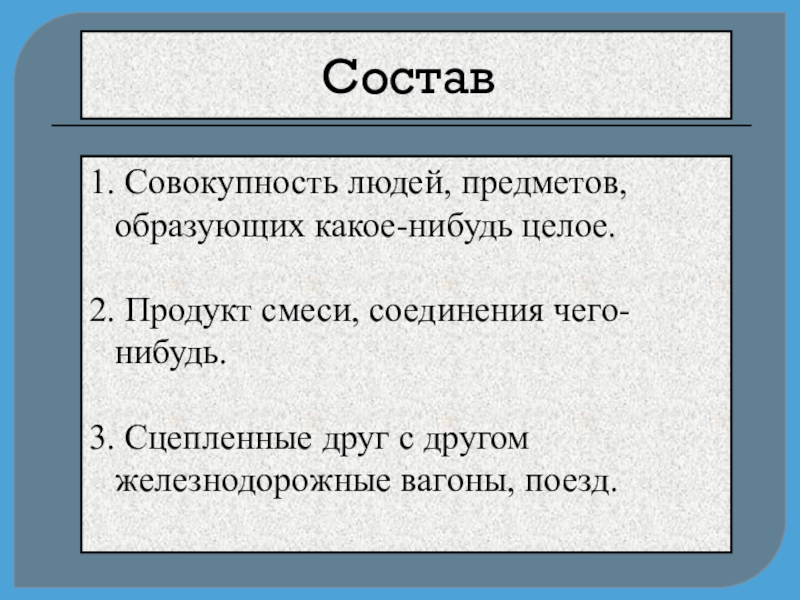 Состав

1. Совокупность людей, предметов, образующих какое-нибудь целое.

2. Продукт смеси, соединения чего-нибудь.

3. Сцепленные друг с другом железнодорожные вагоны, поезд.